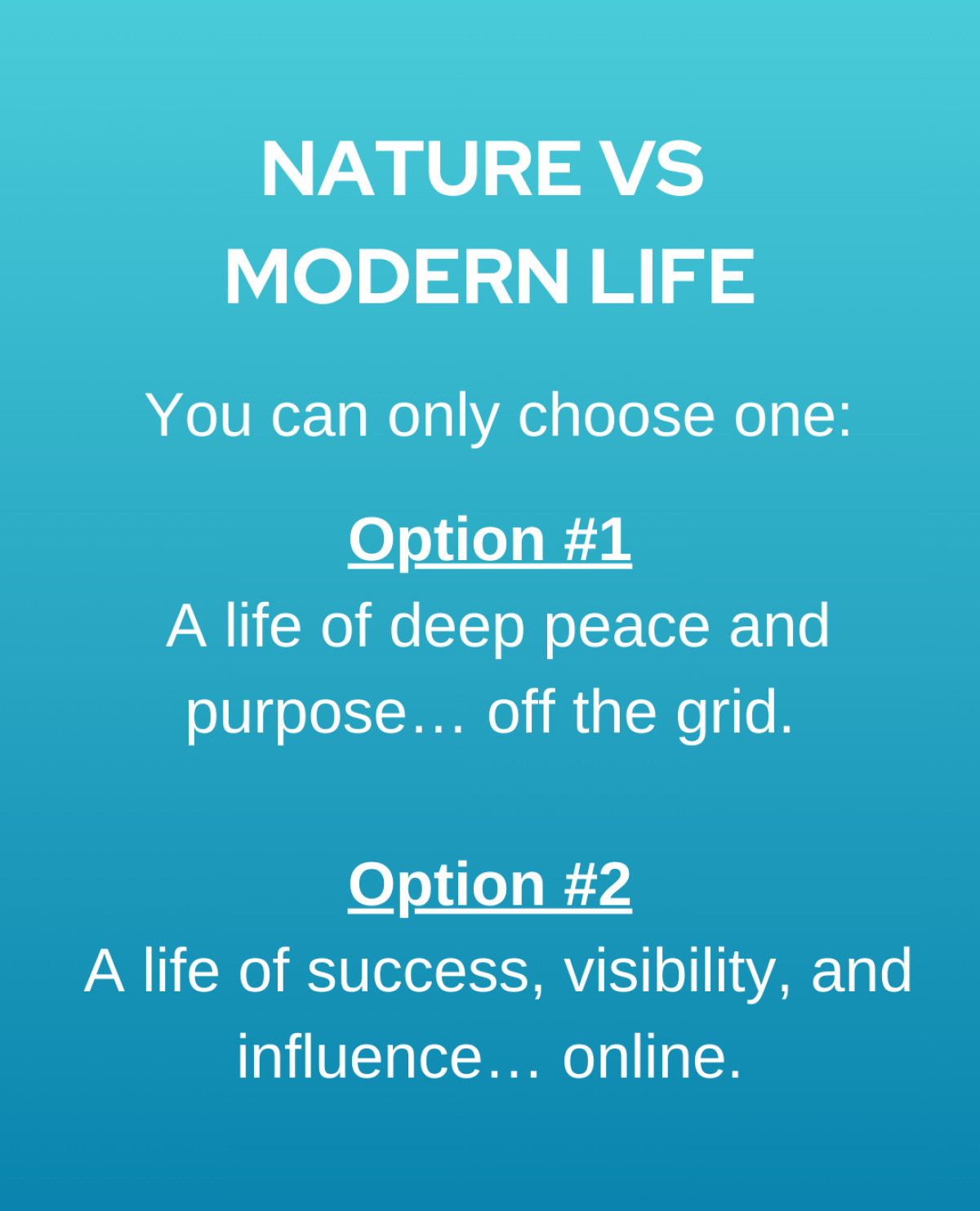 NATURE VS MODERN LIFE

You can only choose one:

Option #1
A life of deep peace and purpose… off the grid.

Option #2
A life of success, visibility, and influence… online.